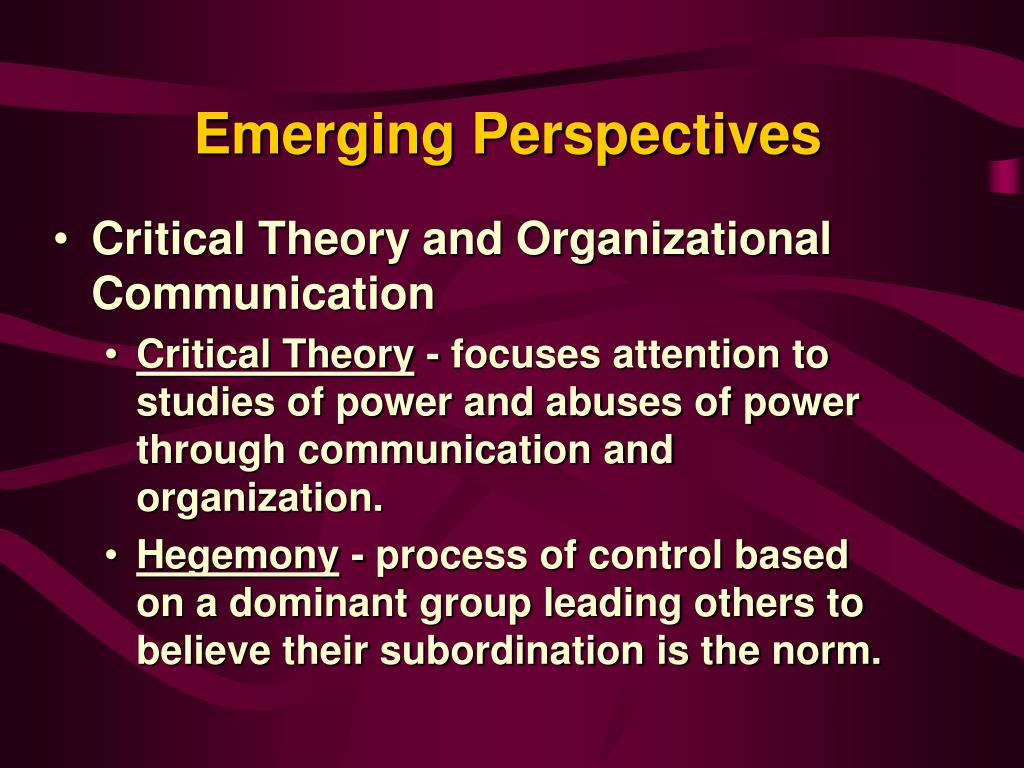 Emerging Perspectives

• Critical Theory and Organizational Communication

• Critical Theory - focuses attention to studies of power and abuses of power through communication and organization.

• Hegemony - process of control based on a dominant group leading others to believe their subordination is the norm.